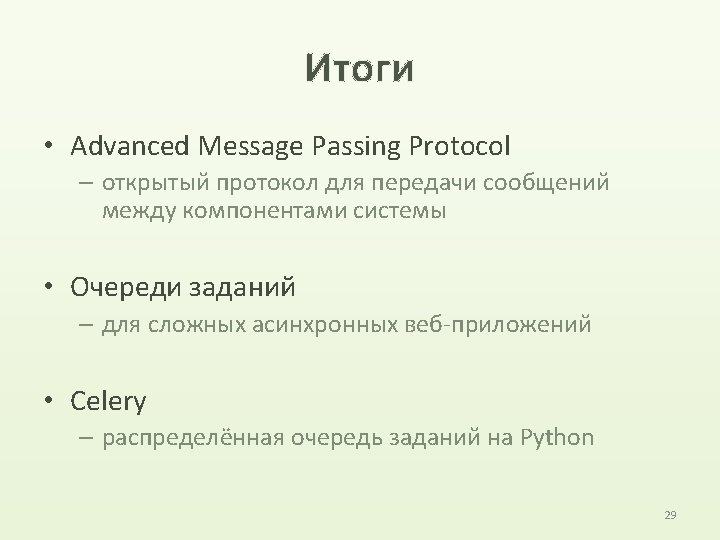 Итоги

• Advanced Message Passing Protocol
– открытый протокол для передачи сообщений между компонентами системы

• Очереди заданий
– для сложных асинхронных веб-приложений

• Celery
– распределённая очередь заданий на Python

29